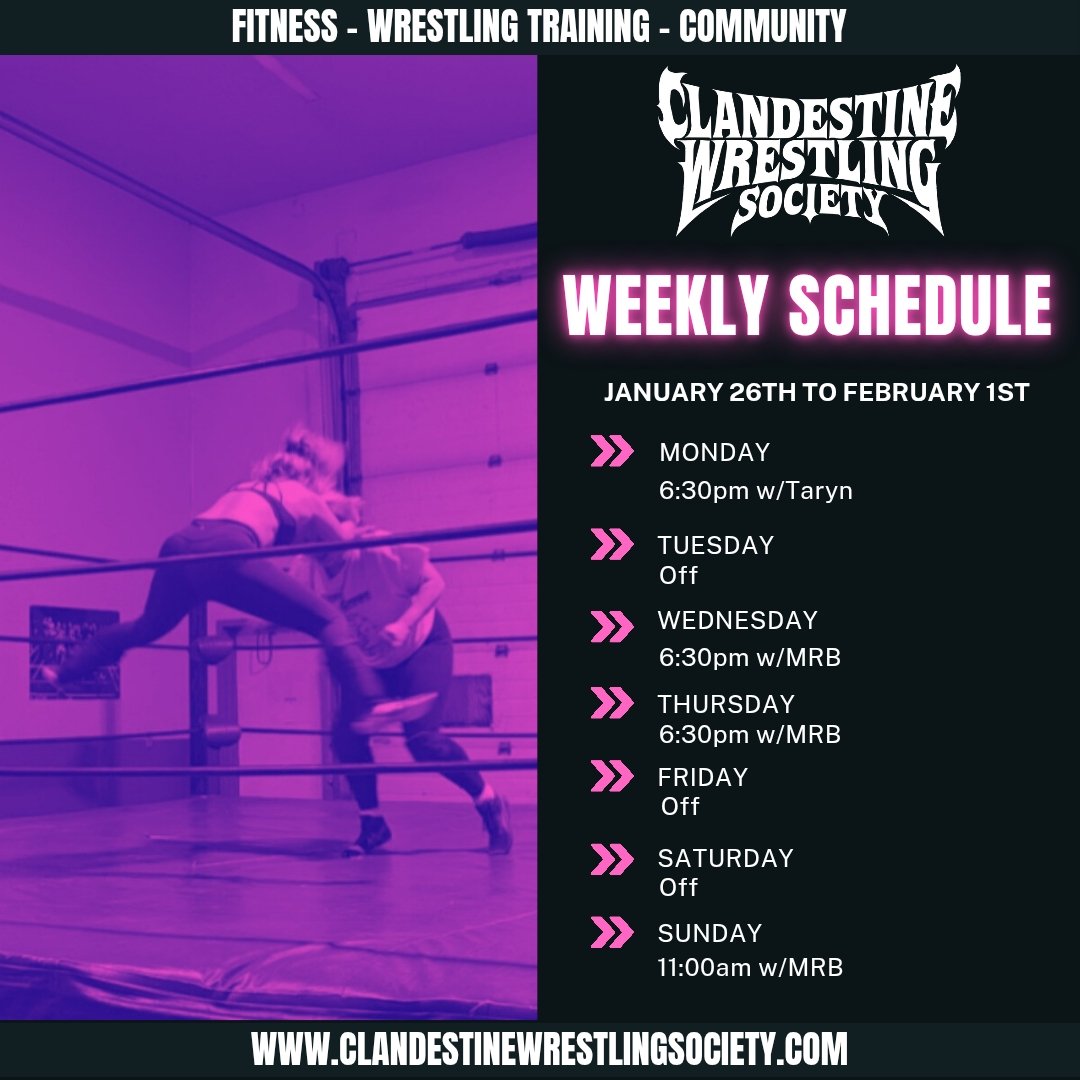 FITNESS - WRESTLING TRAINING - COMMUNITY

CLANDESTINE WRESTLING SOCIETY

WEEKLY SCHEDULE

JANUARY 26TH TO FEBRUARY 1ST

MONDAY
6:30pm w/Taryn

TUESDAY
Off

WEDNESDAY
6:30pm w/MRB

THURSDAY
6:30pm w/MRB

FRIDAY
Off

SATURDAY
Off

SUNDAY
11:00am w/MRB

WWW.CLANDESTINEWRESTLINGSOCIETY.COM